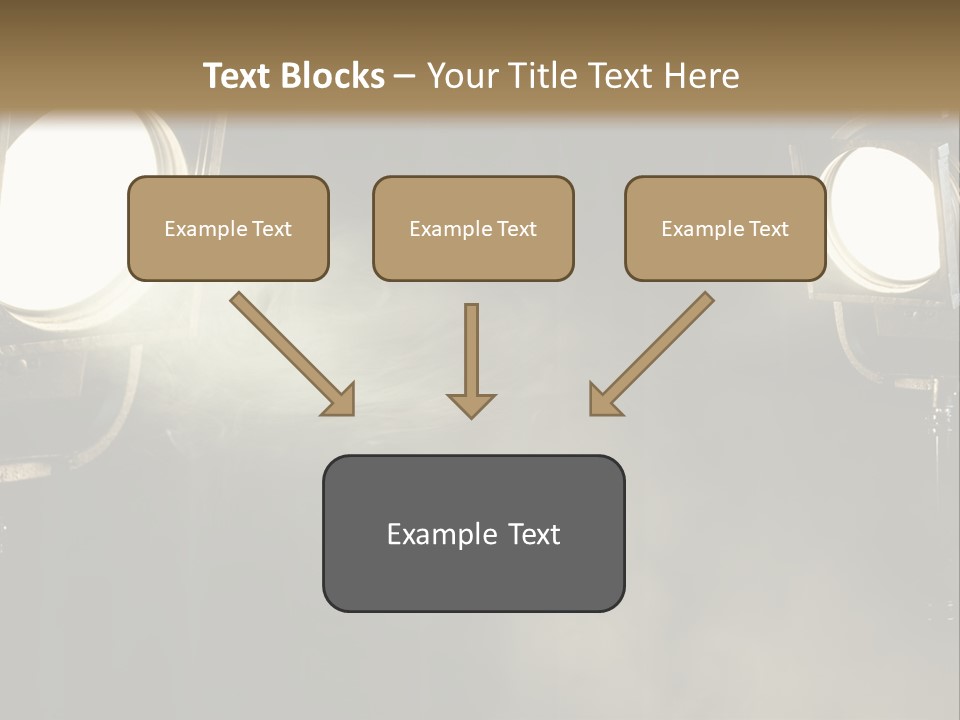 Text Blocks – Your Title Text Here

Example Text

Example Text

Example Text

Example Text